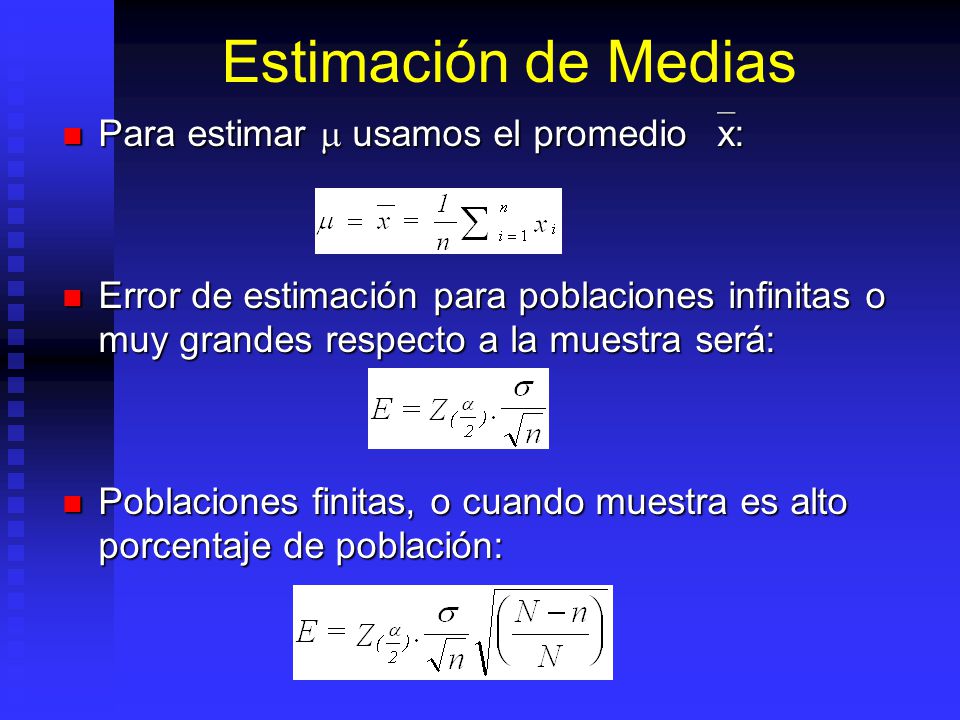 Estimación de Medias

Para estimar $\mu$ usamos el promedio $\bar{x}$:

$\mu = \bar{x} = \frac{1}{n}\sum_{i=1}^{n} x_i$

Error de estimación para poblaciones infinitas o muy grandes respecto a la muestra será:

$E = Z_{(\frac{\alpha}{2})} \cdot \frac{\sigma}{\sqrt{n}}$

Poblaciones finitas, o cuando muestra es alto porcentaje de población:

$E = Z_{(\frac{\alpha}{2})} \cdot \frac{\sigma}{\sqrt{n}} \sqrt{\left(\frac{N-n}{N}\right)}$